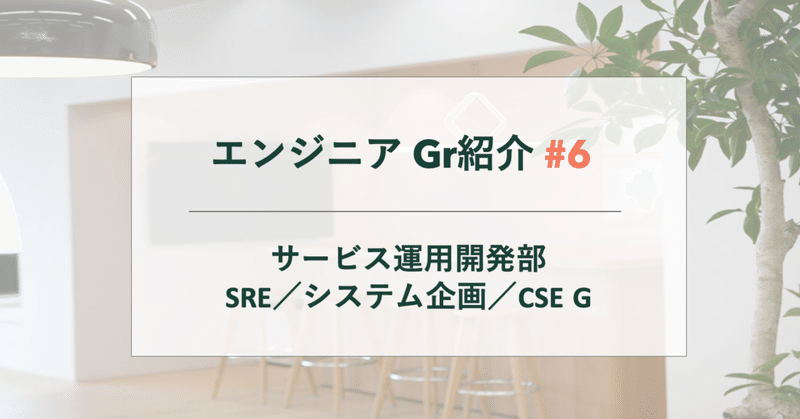 エンジニア Gr紹介 #6

サービス運用開発部
SRE／システム企画／CSE G